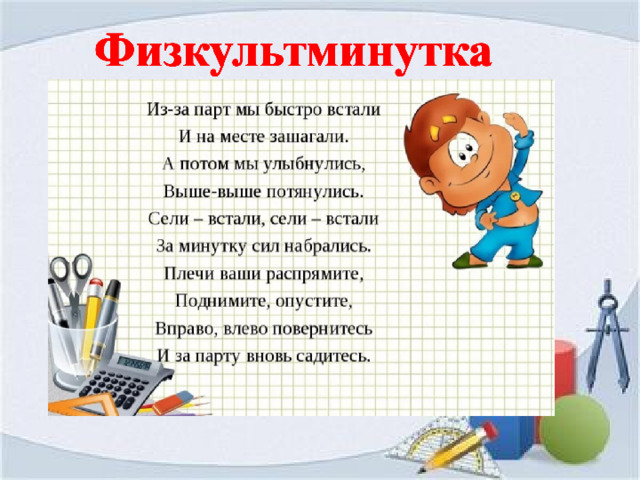 Физкультминутка

Из-за парт мы быстро встали
И на месте зашагали.
А потом мы улыбнулись,
Выше-выше потянулись.
Сели – встали, сели – встали
За минутку сил набрались.
Плечи ваши распрямите,
Поднимите, опустите,
Вправо, влево повернитесь
И за парту вновь садитесь.